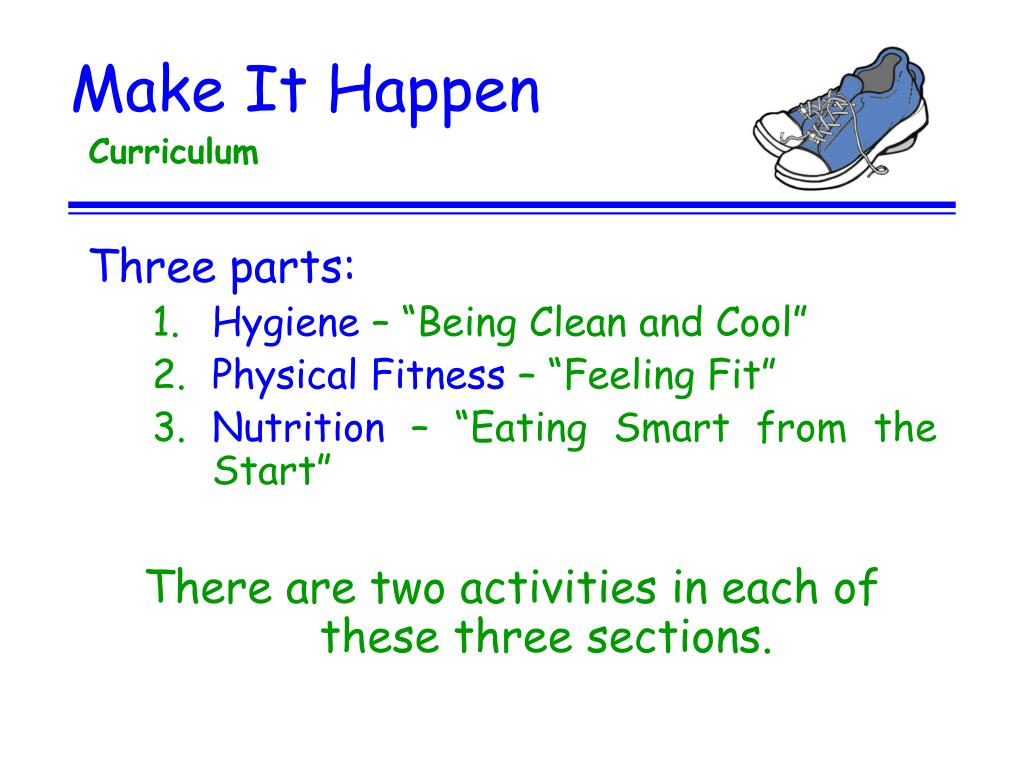 Make It Happen
Curriculum

Three parts:
1. Hygiene – “Being Clean and Cool”
2. Physical Fitness – “Feeling Fit”
3. Nutrition – “Eating Smart from the Start”

There are two activities in each of these three sections.